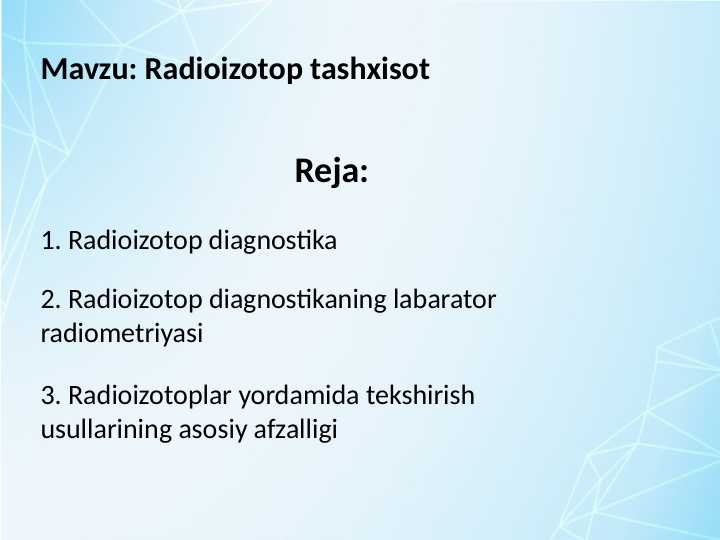 Mavzu: Radioizotop tashxisot

Reja:

1. Radioizotop diagnostika

2. Radioizotop diagnostikaning labarator radiometriyasi

3. Radioizotoplar yordamida tekshirish usullarining asosiy afzalligi